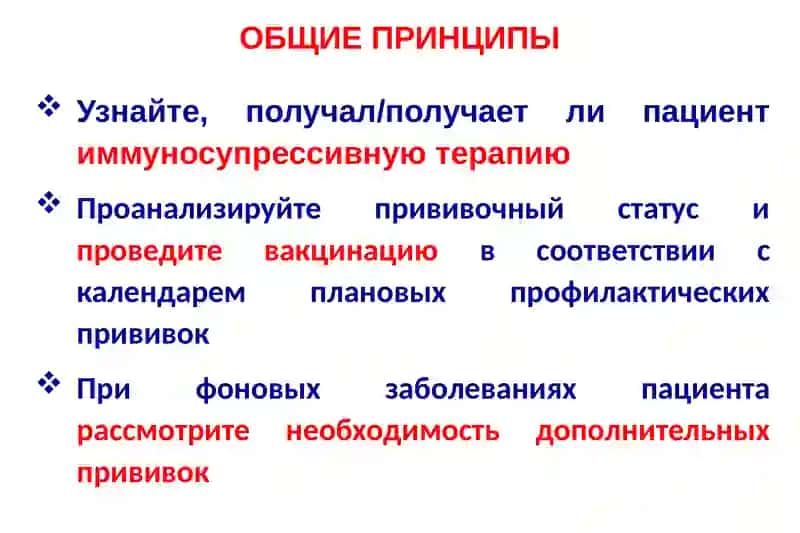 ОБЩИЕ ПРИНЦИПЫ

❖ Узнайте, получал/получает ли пациент иммуносупрессивную терапию

❖ Проанализируйте прививочный статус и проведите вакцинацию в соответствии с календарем плановых профилактических прививок

❖ При фоновых заболеваниях пациента рассмотрите необходимость дополнительных прививок